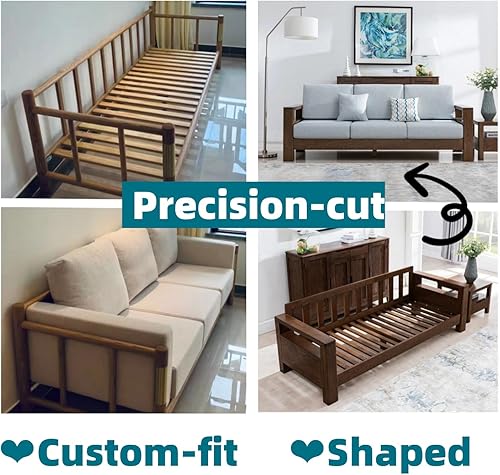 Precision-cut

❤Custom-fit ❤Shaped